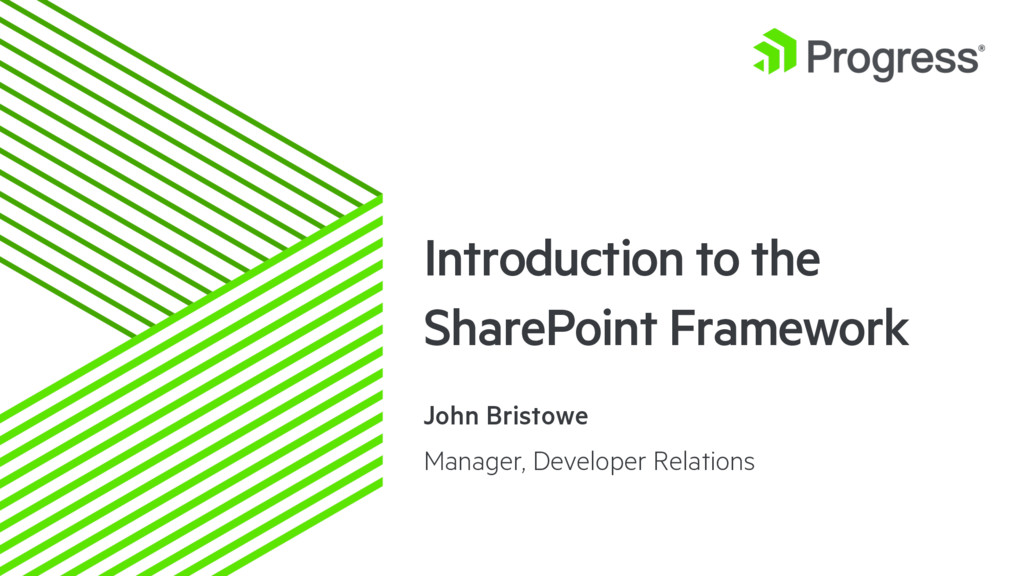 Progress®

Introduction to the SharePoint Framework

John Bristowe

Manager, Developer Relations